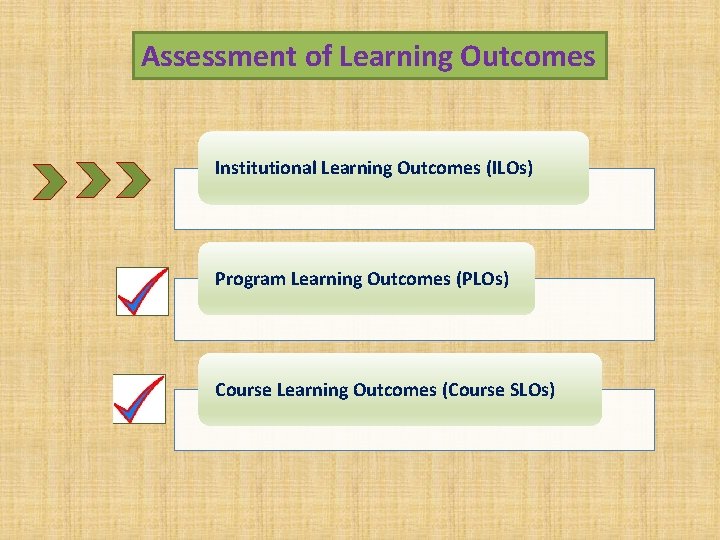 Assessment of Learning Outcomes

Institutional Learning Outcomes (ILOs)

Program Learning Outcomes (PLOs)

Course Learning Outcomes (Course SLOs)